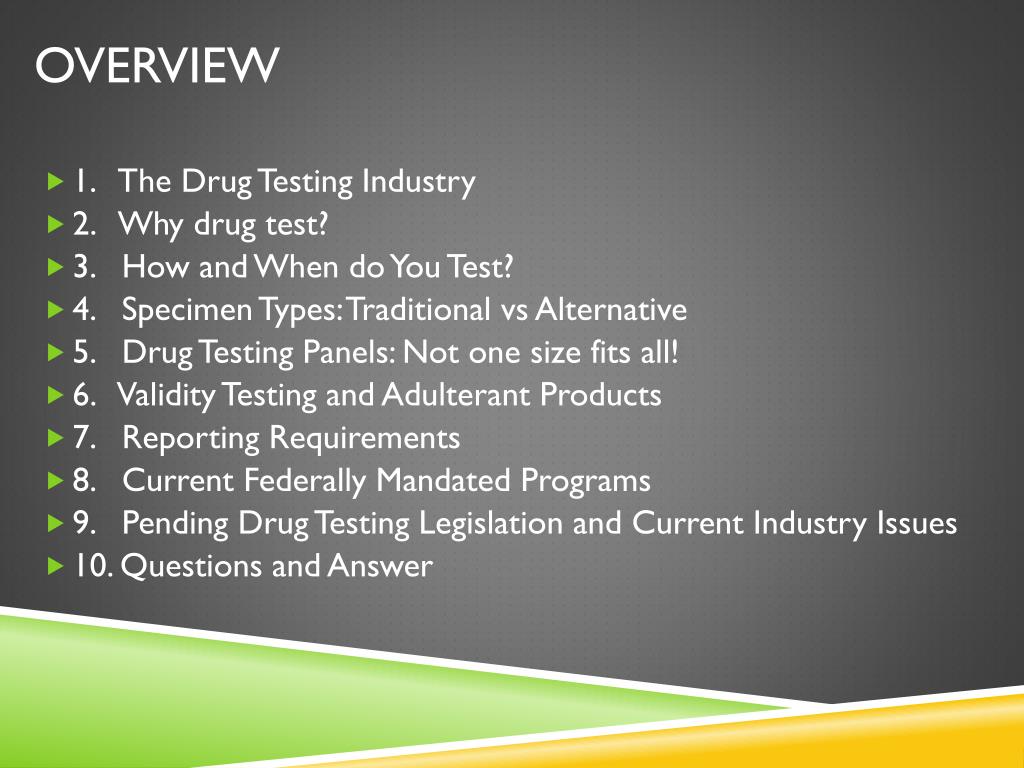 OVERVIEW

1. The Drug Testing Industry
2. Why drug test?
3. How and When do You Test?
4. Specimen Types: Traditional vs Alternative
5. Drug Testing Panels: Not one size fits all!
6. Validity Testing and Adulterant Products
7. Reporting Requirements
8. Current Federally Mandated Programs
9. Pending Drug Testing Legislation and Current Industry Issues
10. Questions and Answer